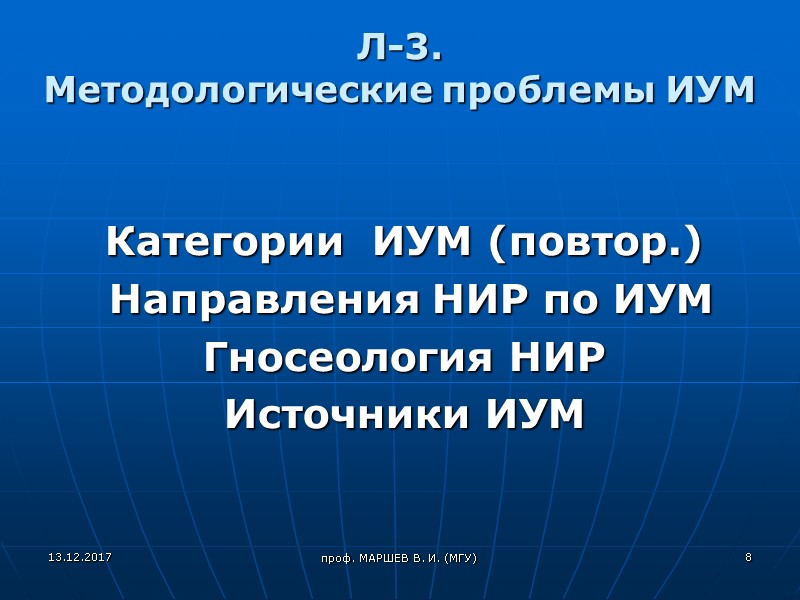 Л-3.
Методологические проблемы ИУМ

Категории ИУМ (повтор.)
Направления НИР по ИУМ
Гносеология НИР
Источники ИУМ

13.12.2017

проф. МАРШЕВ В. И. (МГУ)

8